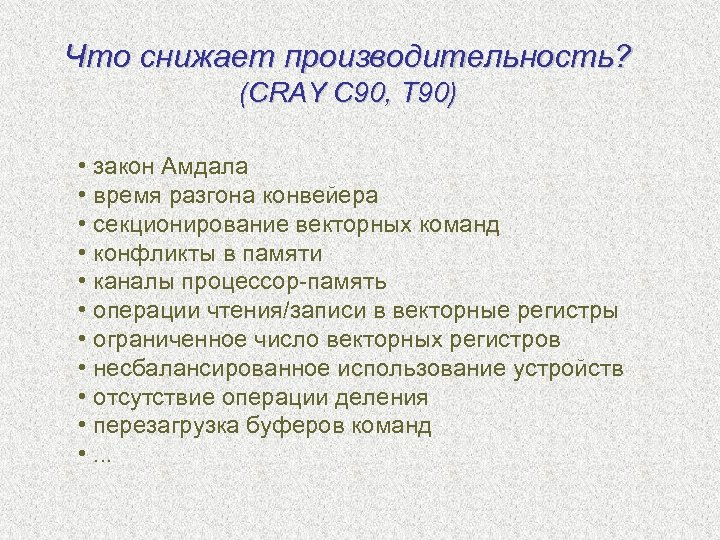 Что снижает производительность?
(CRAY C90, T90)

• закон Амдала
• время разгона конвейера
• секционирование векторных команд
• конфликты в памяти
• каналы процессор-память
• операции чтения/записи в векторные регистры
• ограниченное число векторных регистров
• несбалансированное использование устройств
• отсутствие операции деления
• перезагрузка буферов команд
• ...